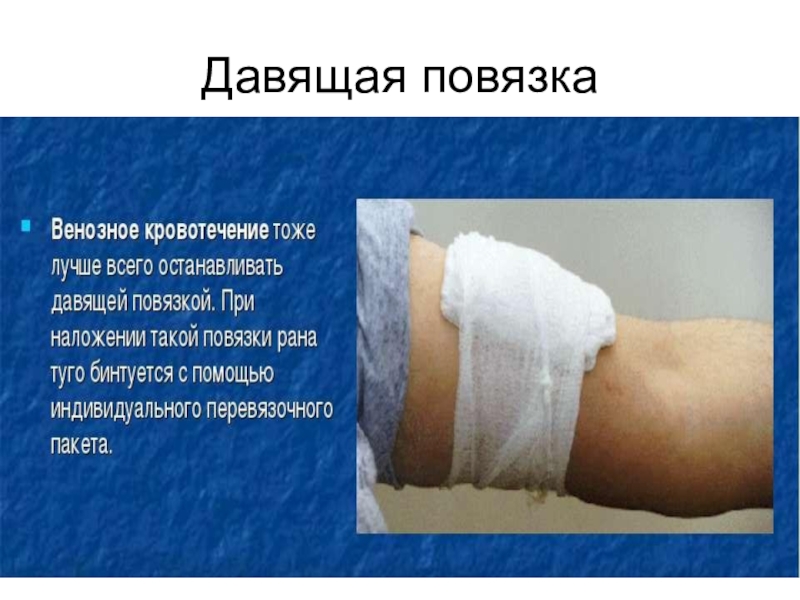 Давящая повязка

Венозное кровотечение тоже лучше всего останавливать давящей повязкой. При наложении такой повязки рана туго бинтуется с помощью индивидуального перевязочного пакета.